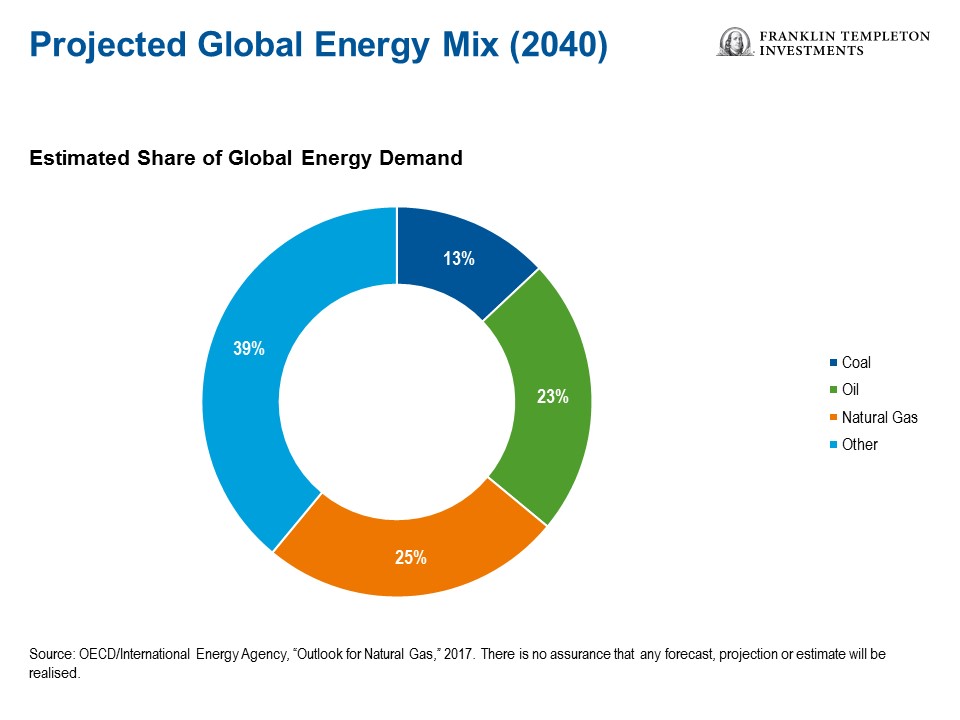 Projected Global Energy Mix (2040)

FRANKLIN TEMPLETON
INVESTMENTS

Estimated Share of Global Energy Demand

13%
23%
25%
39%

Coal
Oil
Natural Gas
Other

Source: OECD/International Energy Agency, "Outlook for Natural Gas," 2017. There is no assurance that any forecast, projection or estimate will be realised.